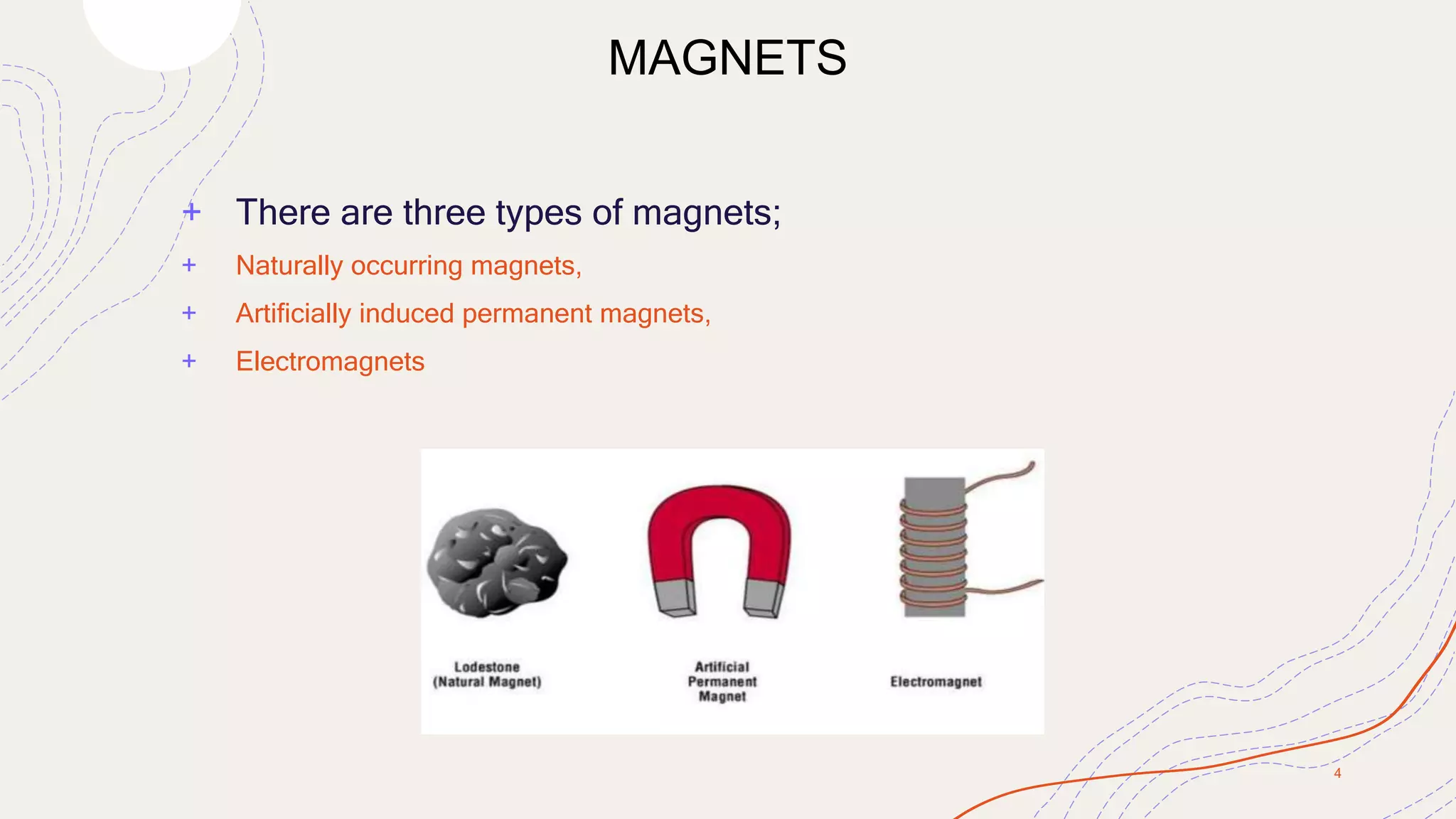 MAGNETS

+ There are three types of magnets;

+ Naturally occurring magnets,

+ Artificially induced permanent magnets,

+ Electromagnets

Lodestone (Natural Magnet)

Artificial Permanent Magnet

Electromagnet

4